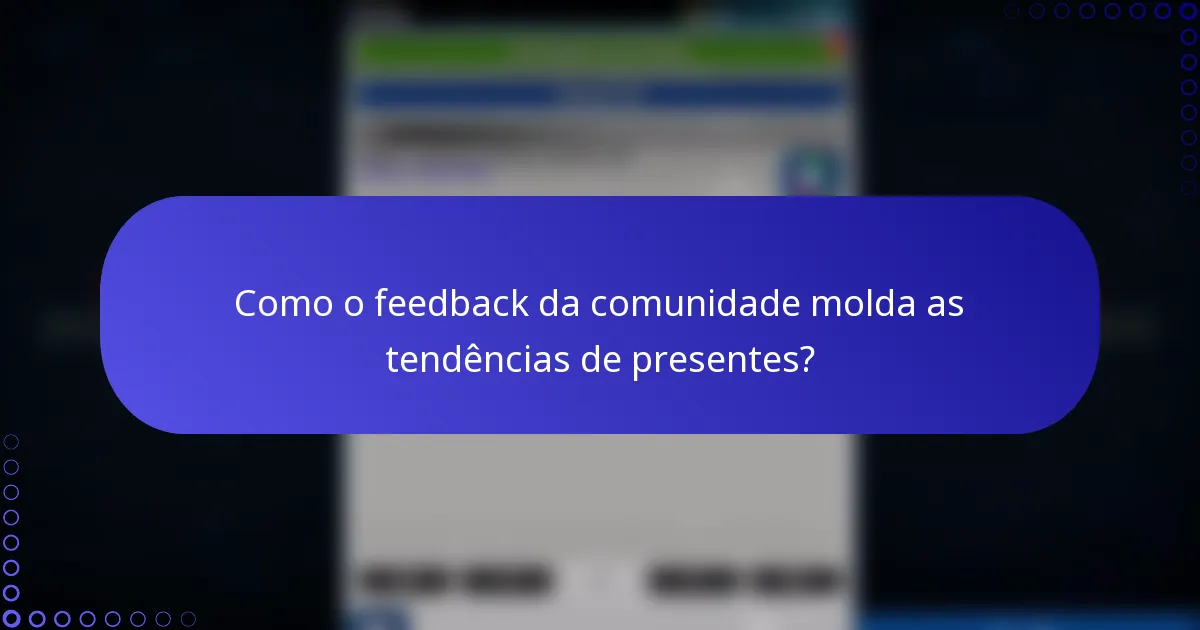 Como o feedback da comunidade molda as tendências de presentes?